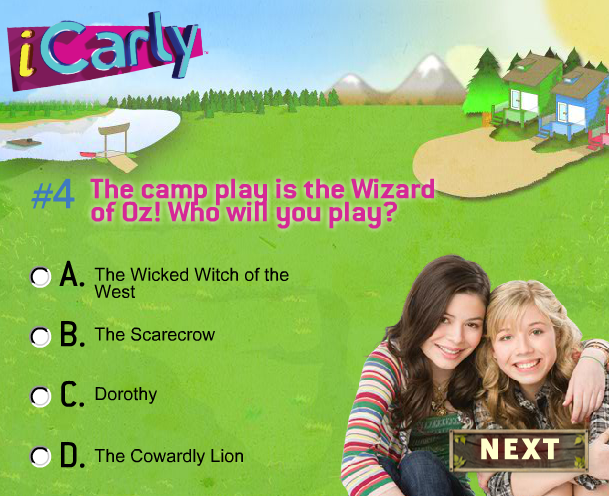 iCarly

#4 The camp play is the Wizard of Oz! Who will you play?

A. The Wicked Witch of the West

B. The Scarecrow

C. Dorothy

D. The Cowardly Lion

NEXT